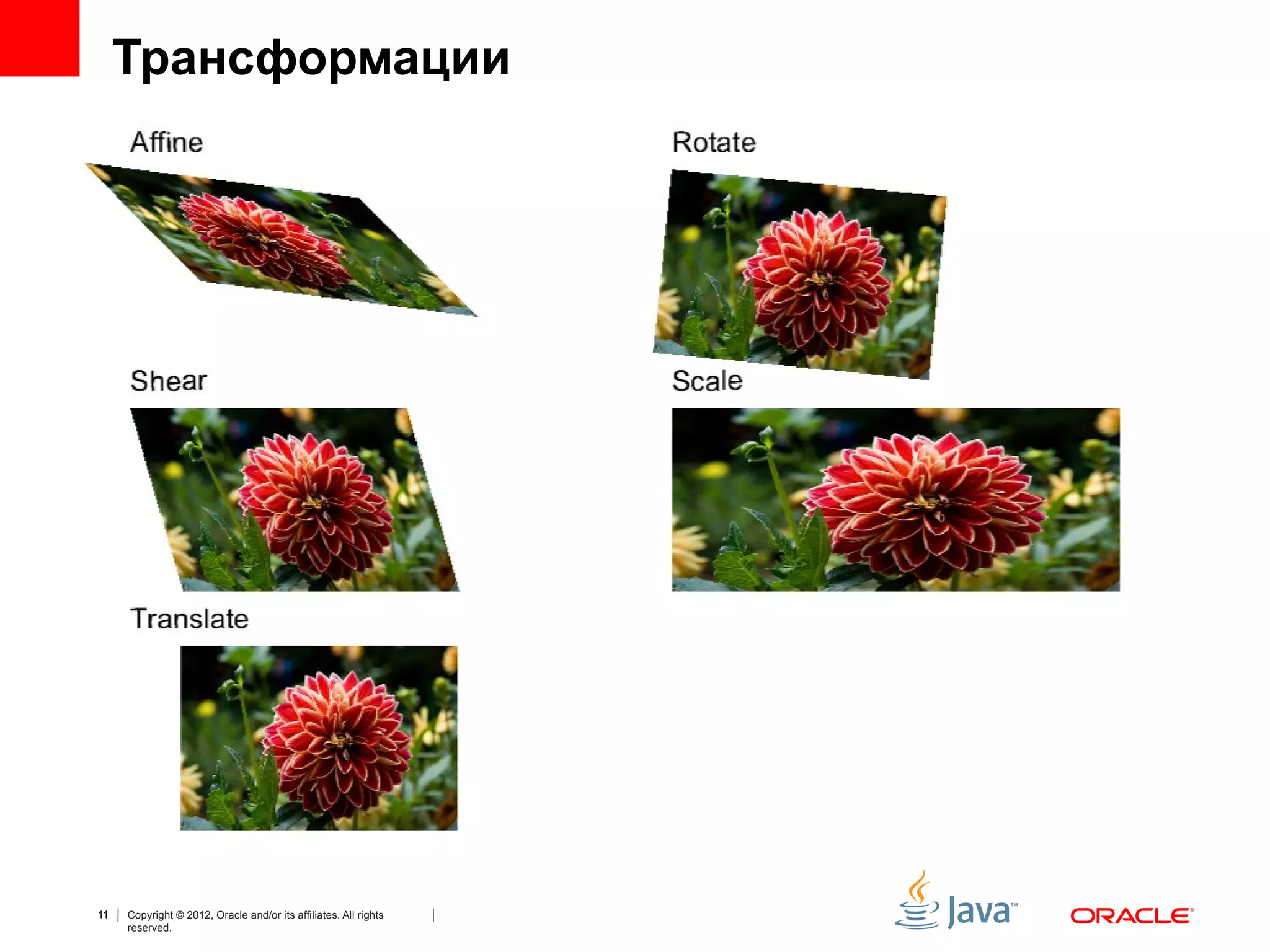 Трансформации

Affine

Rotate

Shear

Scale

Translate

11 | Copyright © 2012, Oracle and/or its affiliates. All rights reserved. |

Java™

ORACLE®